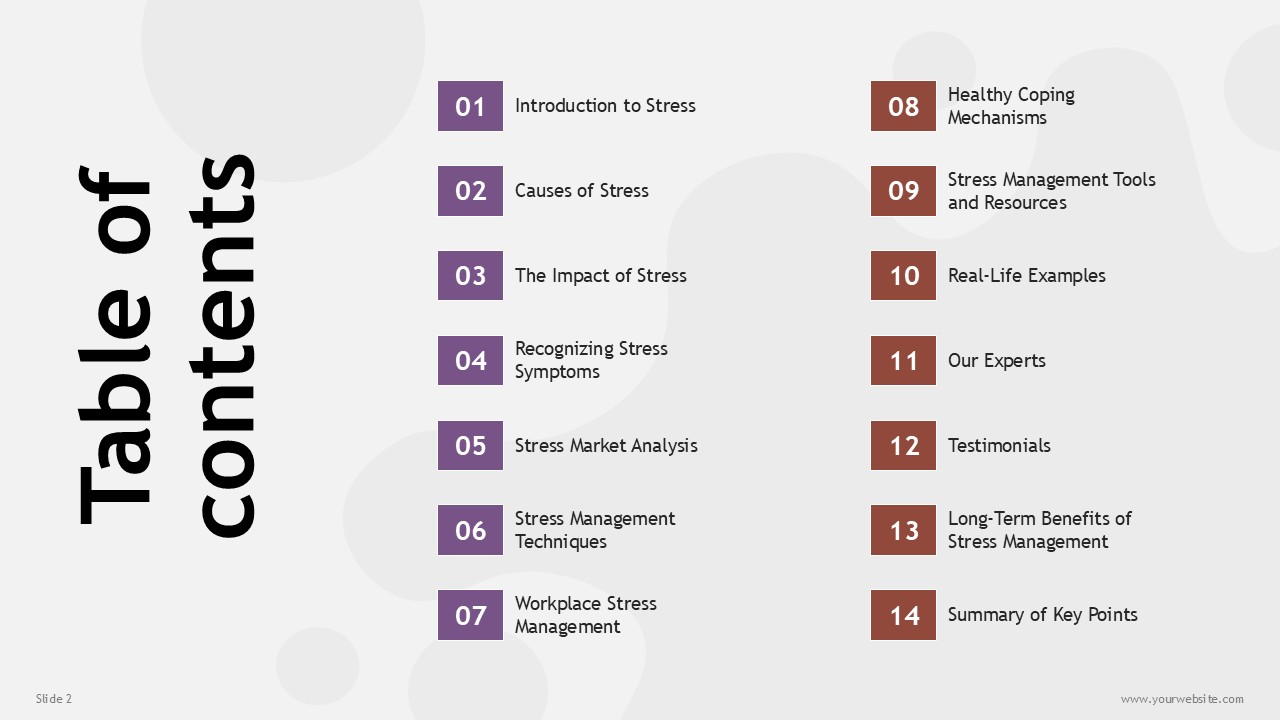 Table of contents

01 Introduction to Stress

02 Causes of Stress

03 The Impact of Stress

04 Recognizing Stress Symptoms

05 Stress Market Analysis

06 Stress Management Techniques

07 Workplace Stress Management

08 Healthy Coping Mechanisms

09 Stress Management Tools and Resources

10 Real-Life Examples

11 Our Experts

12 Testimonials

13 Long-Term Benefits of Stress Management

14 Summary of Key Points

Slide 2

www.yourwebsite.com